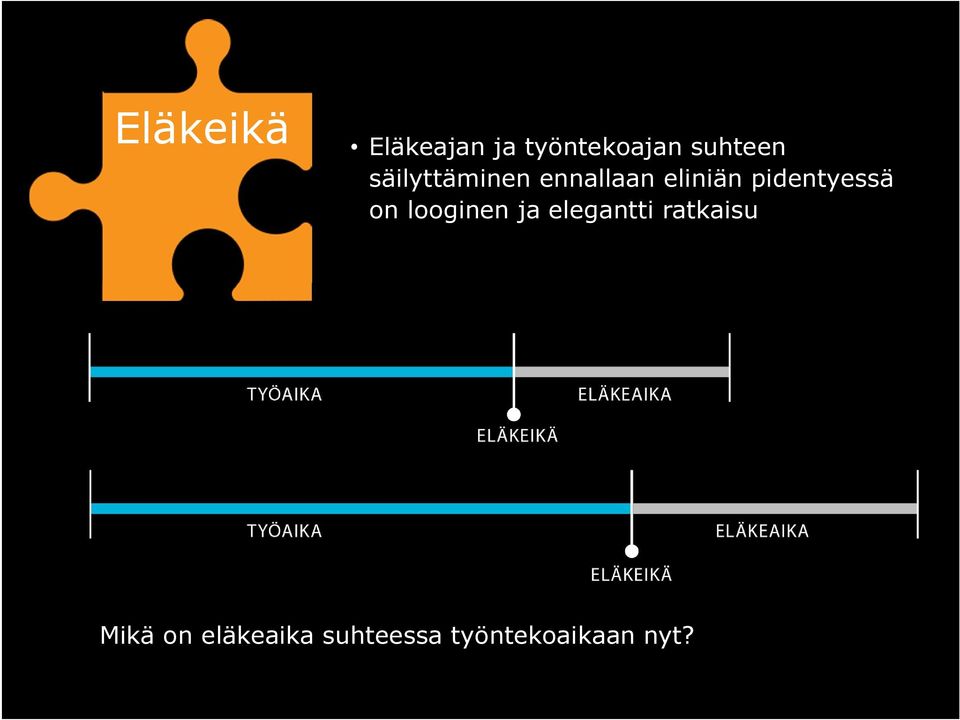 Eläkeikä

• Eläkeajan ja työntekoajan suhteen säilyttäminen ennallaan eliniän pidentyessä on looginen ja elegantti ratkaisu

TYÖAIKA

ELÄKEAIKA

ELÄKEIKÄ

TYÖAIKA

ELÄKEAIKA

ELÄKEIKÄ

Mikä on eläkeaika suhteessa työntekoaikaan nyt?